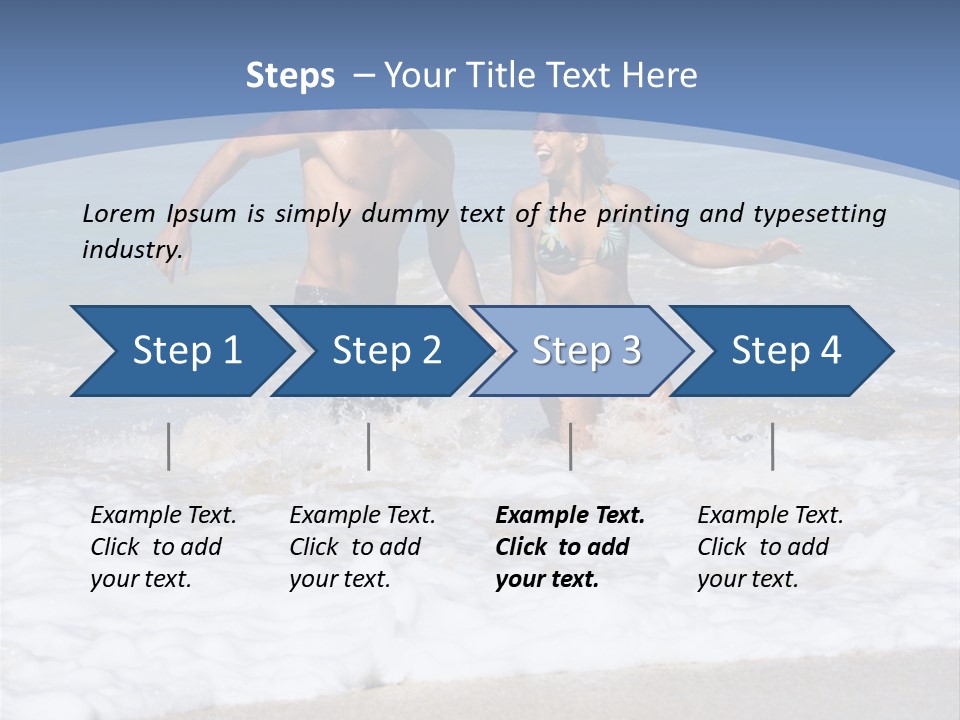 Steps – Your Title Text Here

Lorem Ipsum is simply dummy text of the printing and typesetting industry.

Step 1

Step 2

Step 3

Step 4

Example Text. Click to add your text.

Example Text. Click to add your text.

Example Text. Click to add your text.

Example Text. Click to add your text.